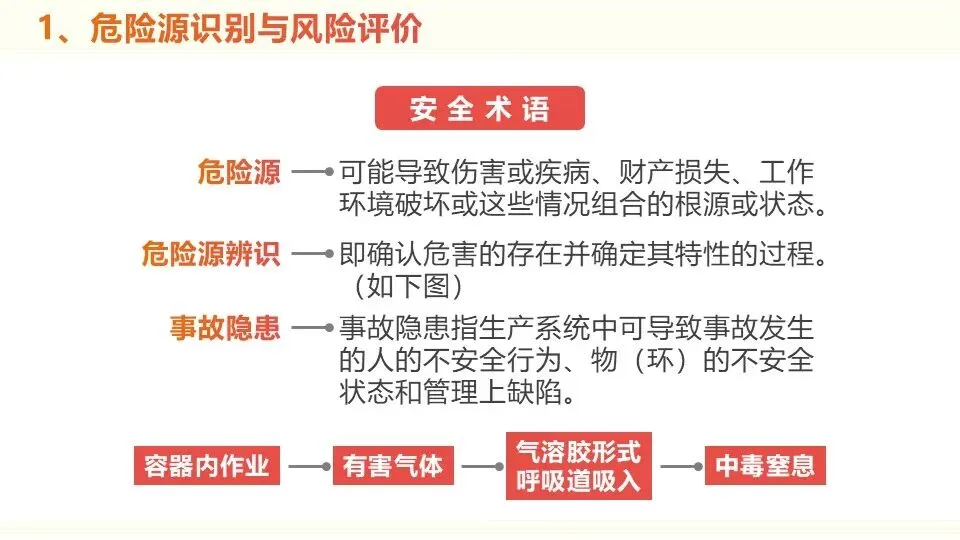 1、危险源识别与风险评价

安全术语

危险源 可能导致伤害或疾病、财产损失、工作环境破坏或这些情况组合的根源或状态。

危险源辨识 即确认危害的存在并确定其特性的过程。（如下图）

事故隐患 事故隐患指生产系统中可导致事故发生的人的不安全行为、物（环）的不安全状态和管理上缺陷。

容器内作业 有害气体 气溶胶形式呼吸道吸入 中毒窒息